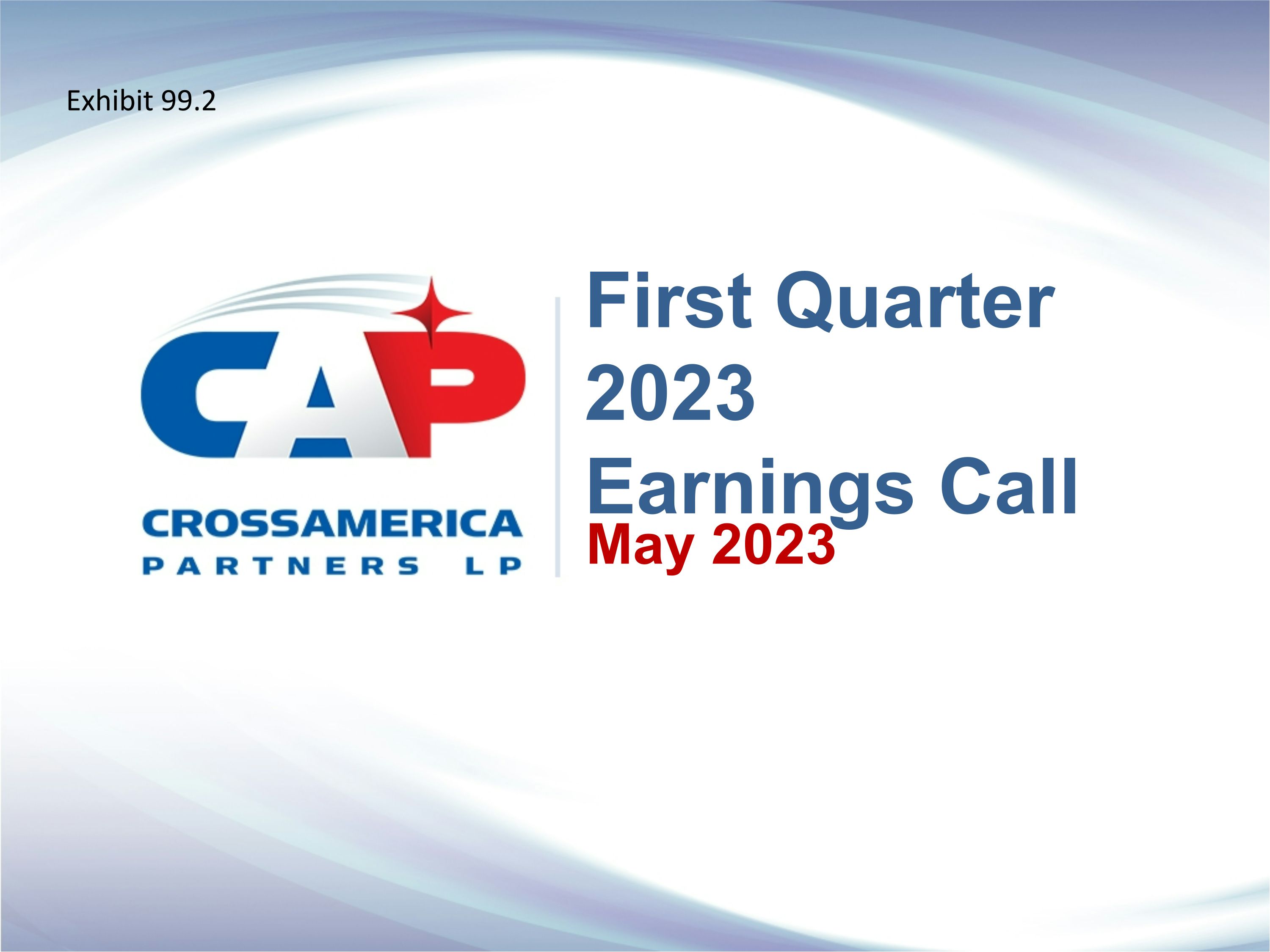 Exhibit 99.2

CAP
CROSSAMERICA
PARTNERS LP

First Quarter 2023 Earnings Call

May 2023